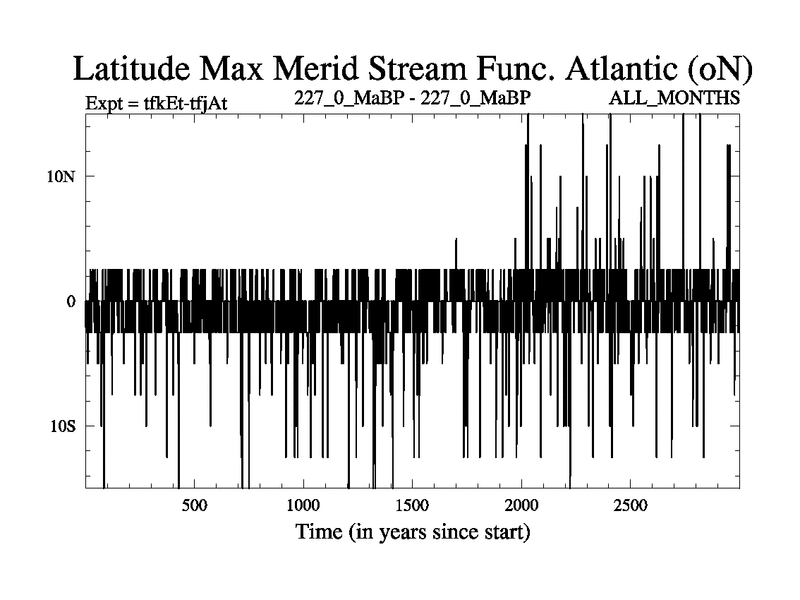 Latitude Max Merid Stream Func. Atlantic (oN)

Expt = tfkEt-tfjAt

227_0_MaBP - 227_0_MaBP

ALL_MONTHS

10N

0

10S

500

1000

1500

2000

2500

Time (in years since start)